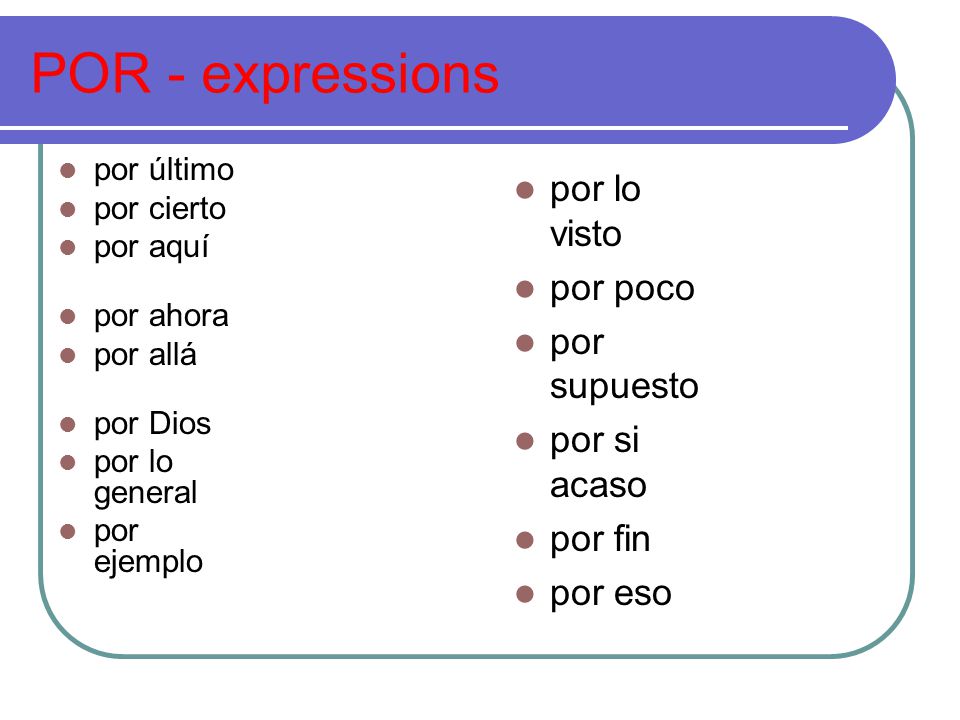 POR - expressions

- por último
- por cierto
- por aquí

- por ahora
- por allá

- por Dios
- por lo general
- por ejemplo

- por lo visto
- por poco
- por supuesto
- por si acaso
- por fin
- por eso